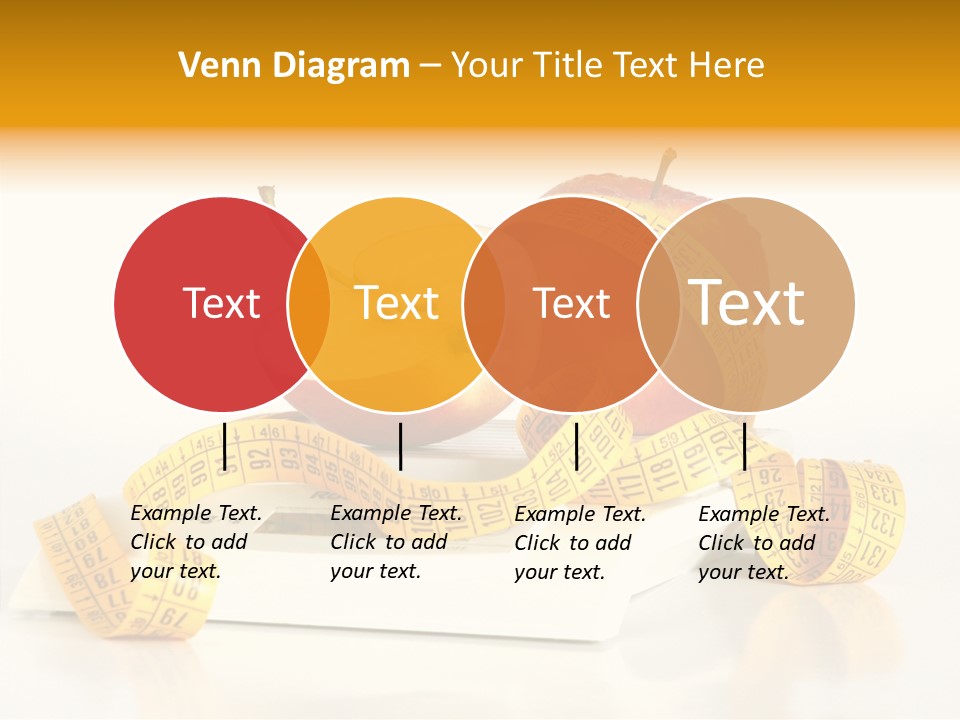 Venn Diagram – Your Title Text Here

Text

Text

Text

Text

Example Text. Click to add your text.

Example Text. Click to add your text.

Example Text. Click to add your text.

Example Text. Click to add your text.